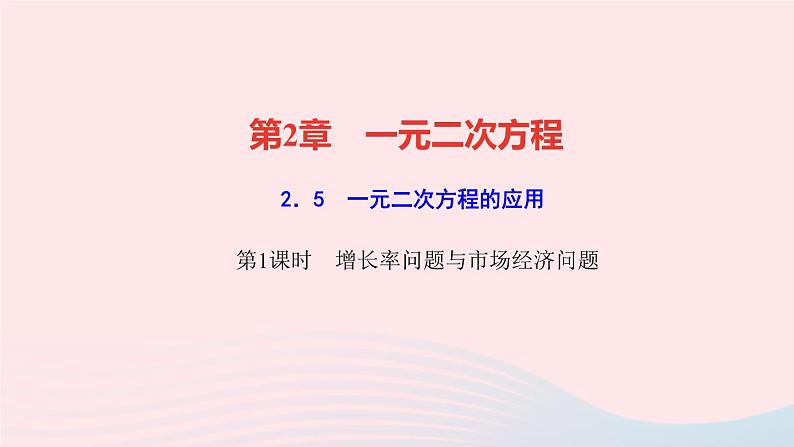 第2章　一元二次方程

2．5　一元二次方程的应用

第1课时　增长率问题与市场经济问题